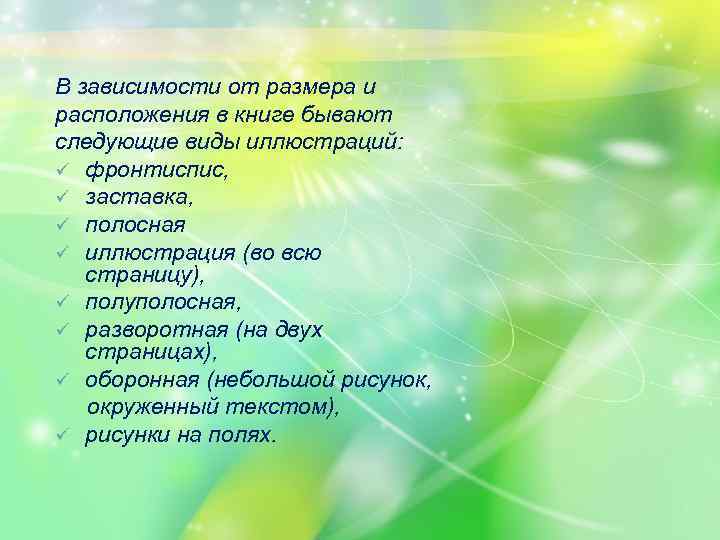 В зависимости от размера и расположения в книге бывают следующие виды иллюстраций:
✓ фронтиспис,
✓ заставка,
✓ полосная
✓ иллюстрация (во всю страницу),
✓ полуполосная,
✓ разворотная (на двух страницах),
✓ оборонная (небольшой рисунок, окруженный текстом),
✓ рисунки на полях.